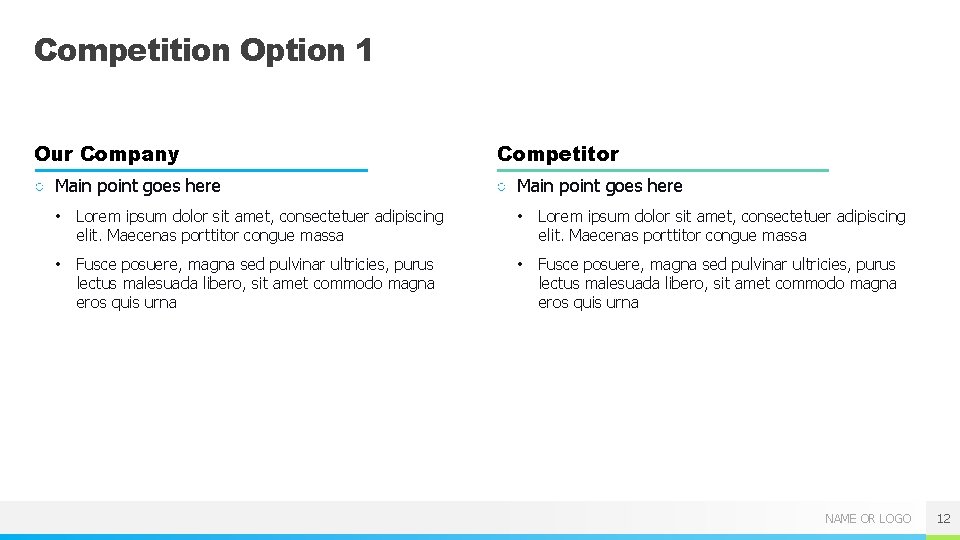 Competition Option 1

Our Company

Main point goes here

• Lorem ipsum dolor sit amet, consectetuer adipiscing elit. Maecenas porttitor congue massa

• Fusce posuere, magna sed pulvinar ultricies, purus lectus malesuada libero, sit amet commodo magna eros quis urna

Competitor

Main point goes here

• Lorem ipsum dolor sit amet, consectetuer adipiscing elit. Maecenas porttitor congue massa

• Fusce posuere, magna sed pulvinar ultricies, purus lectus malesuada libero, sit amet commodo magna eros quis urna

NAME OR LOGO

12